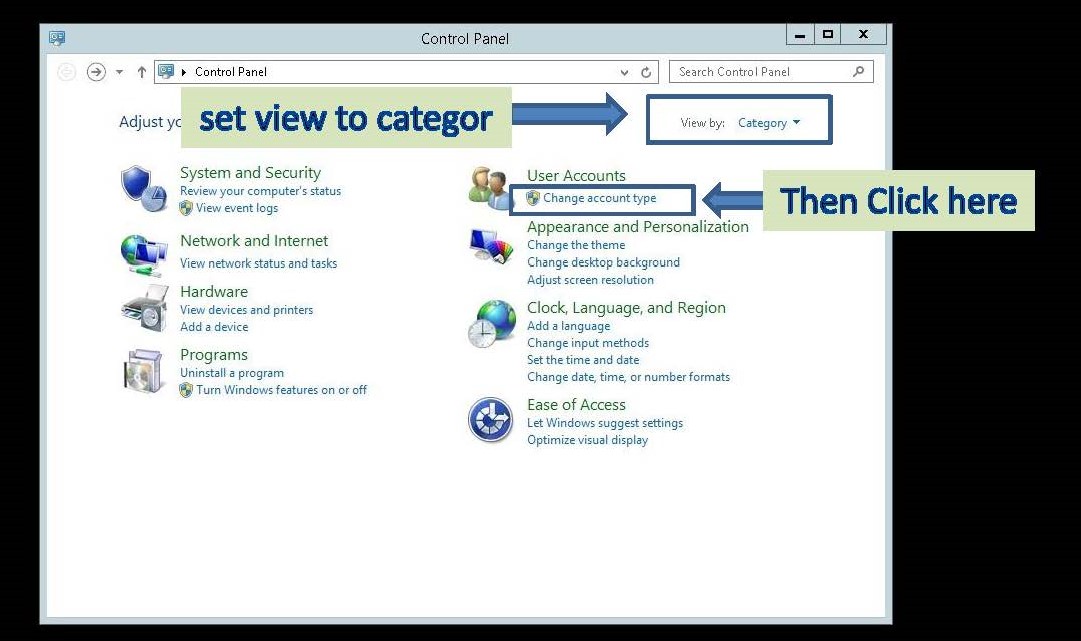 Control Panel

Control Panel

Search Control Panel

Adjust yo

set view to categor

View by: Category

System and Security
Review your computer's status
View event logs

Network and Internet
View network status and tasks

Hardware
View devices and printers
Add a device

Programs
Uninstall a program
Turn Windows features on or off

User Accounts
Change account type

Then Click here

Appearance and Personalization
Change the theme
Change desktop background
Adjust screen resolution

Clock, Language, and Region
Add a language
Change input methods
Set the time and date
Change date, time, or number formats

Ease of Access
Let Windows suggest settings
Optimize visual display